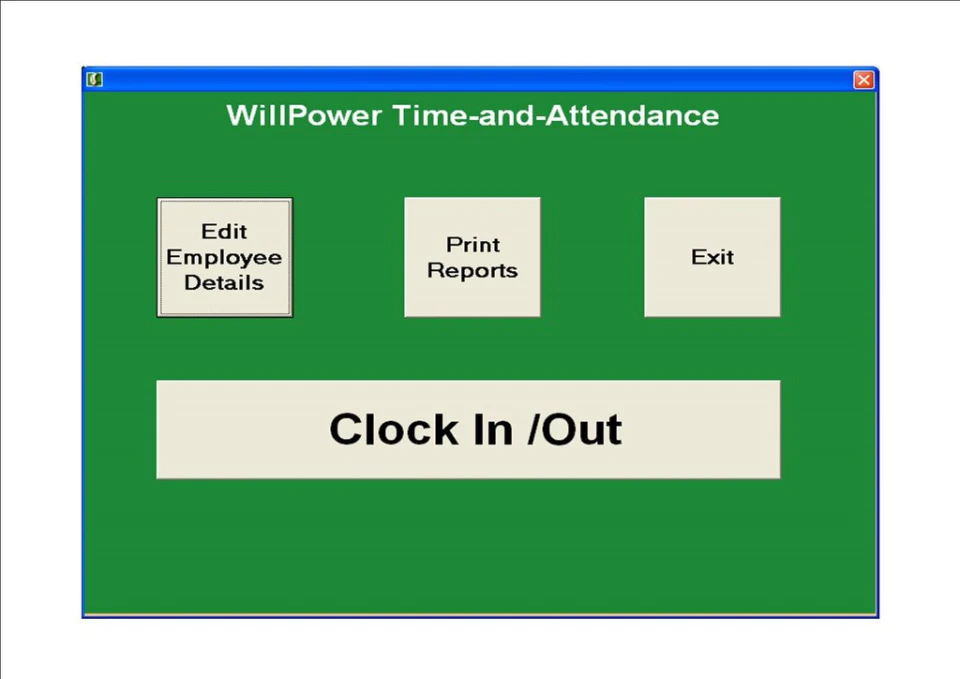 WillPower Time-and-Attendance

Edit Employee Details

Print Reports

Exit

Clock In /Out